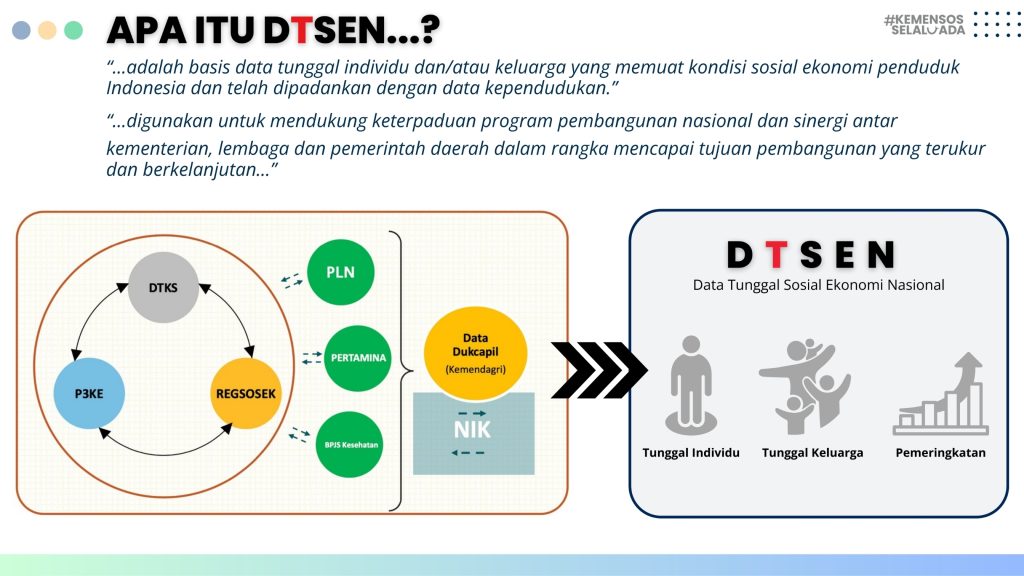 APA ITU DTSEN...?

#KEMENSOS SELALUADA

"...adalah basis data tunggal individu dan/atau keluarga yang memuat kondisi sosial ekonomi penduduk Indonesia dan telah dipadankan dengan data kependudukan."

"...digunakan untuk mendukung keterpaduan program pembangunan nasional dan sinergi antar kementerian, lembaga dan pemerintah daerah dalam rangka mencapai tujuan pembangunan yang terukur dan berkelanjutan..."

DTKS

P3KE

REGSOSEK

PLN

PERTAMINA

BPJS Kesehatan

Data Dukcapil (Kemendagri)

NIK

DTSEN

Data Tunggal Sosial Ekonomi Nasional

Tunggal Individu

Tunggal Keluarga

Pemeringkatan